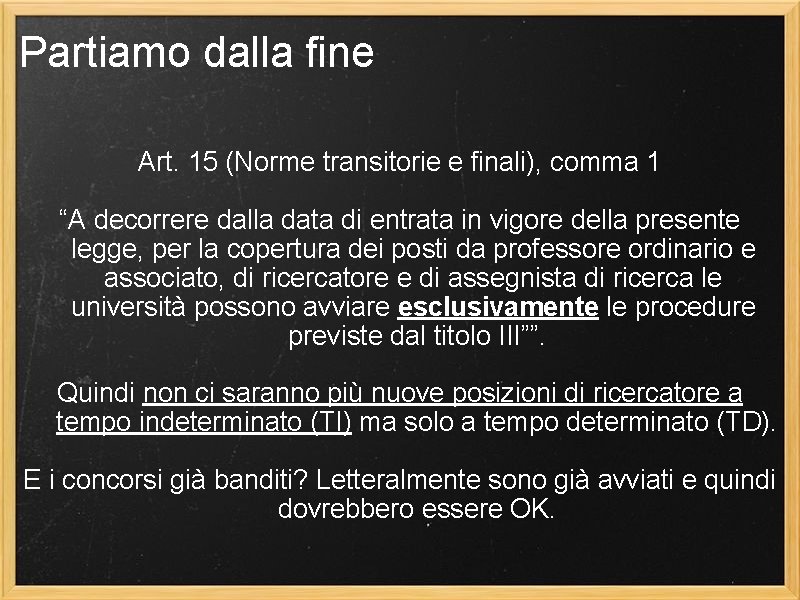 Partiamo dalla fine

Art. 15 (Norme transitorie e finali), comma 1

“A decorrere dalla data di entrata in vigore della presente legge, per la copertura dei posti da professore ordinario e associato, di ricercatore e di assegnista di ricerca le università possono avviare esclusivamente le procedure previste dal titolo III””.

Quindi non ci saranno più nuove posizioni di ricercatore a tempo indeterminato (TI) ma solo a tempo determinato (TD).

E i concorsi già banditi? Letteralmente sono già avviati e quindi dovrebbero essere OK.